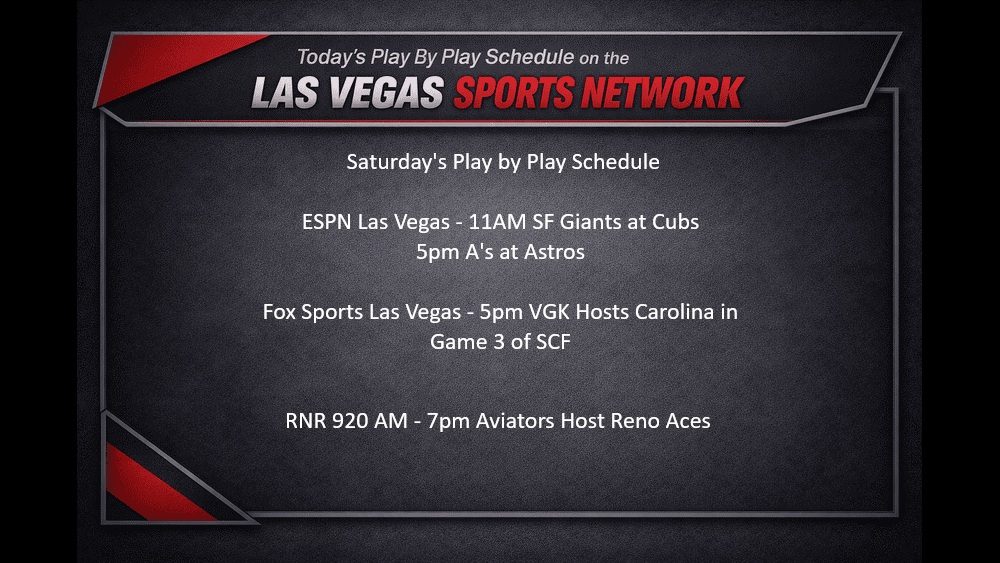 Today's Play By Play Schedule on the
LAS VEGAS SPORTS NETWORK

Saturday's Play by Play Schedule

ESPN Las Vegas - 11AM SF Giants at Cubs
5pm A's at Astros

Fox Sports Las Vegas - 5pm VGK Hosts Carolina in Game 3 of SCF

RNR 920 AM - 7pm Aviators Host Reno Aces